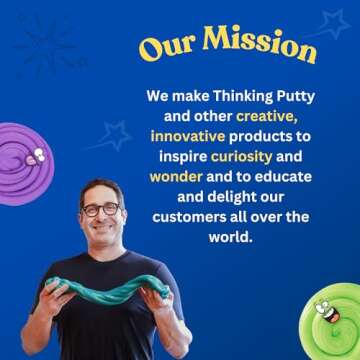 Our Mission

We make Thinking Putty and other creative, innovative products to inspire curiosity and wonder and to educate and delight our customers all over the world.